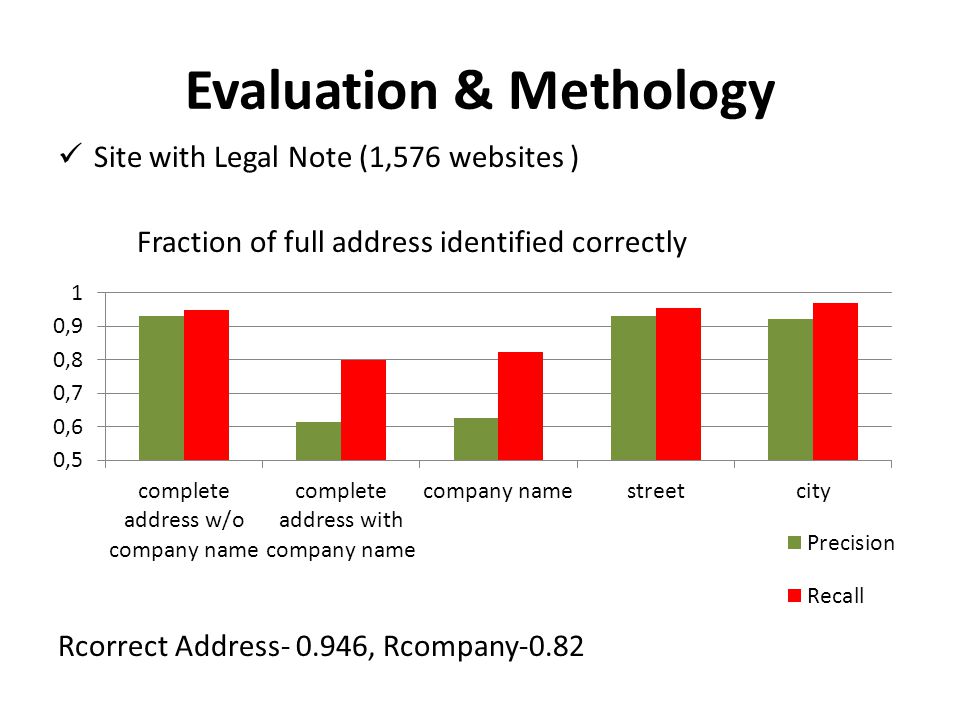 Evaluation & Methology

✓ Site with Legal Note (1,576 websites )

Fraction of full address identified correctly

1
0,9
0,8
0,7
0,6
0,5

complete address w/o company name
complete address with company name
company name
street
city

Precision
Recall

Rcorrect Address- 0.946, Rcompany-0.82